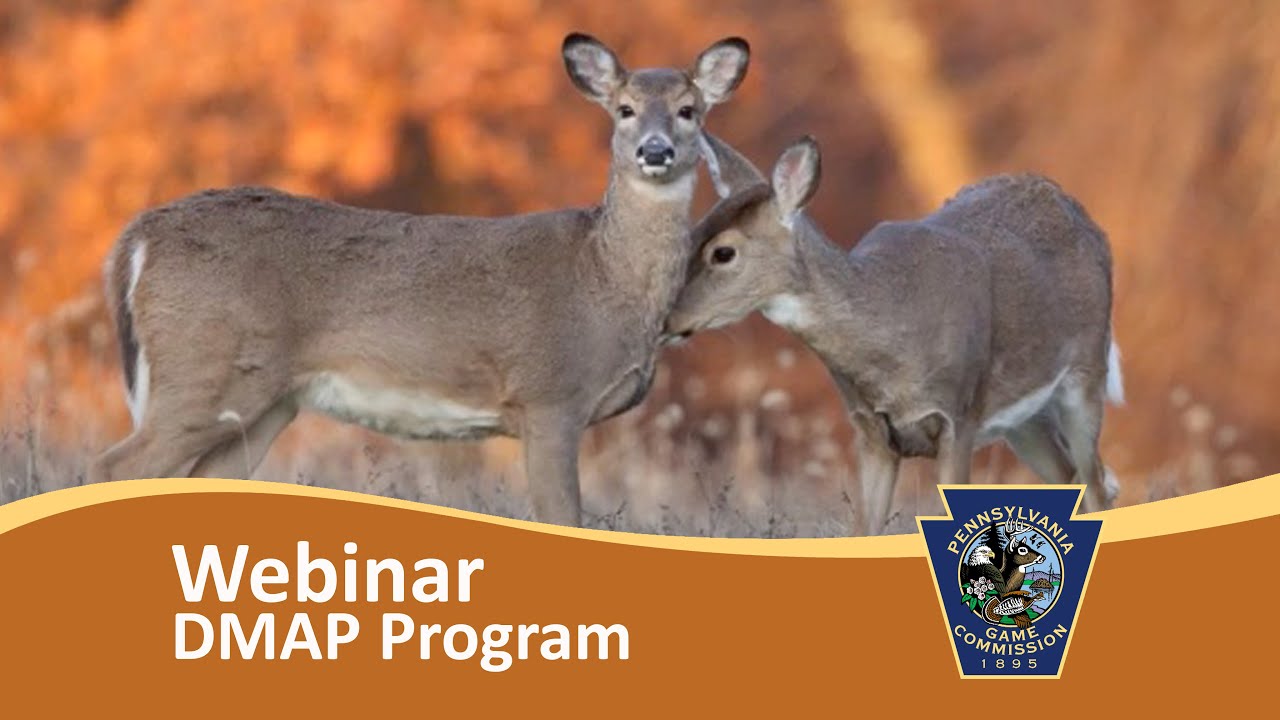 Webinar
DMAP Program

PENNSYLVANIA
GAME
COMMISSION
1895